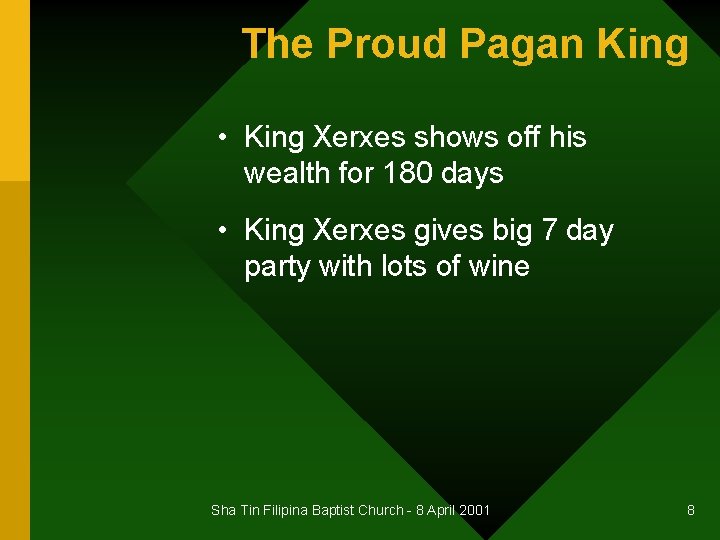 The Proud Pagan King

• King Xerxes shows off his wealth for 180 days

• King Xerxes gives big 7 day party with lots of wine

Sha Tin Filipina Baptist Church - 8 April 2001

8